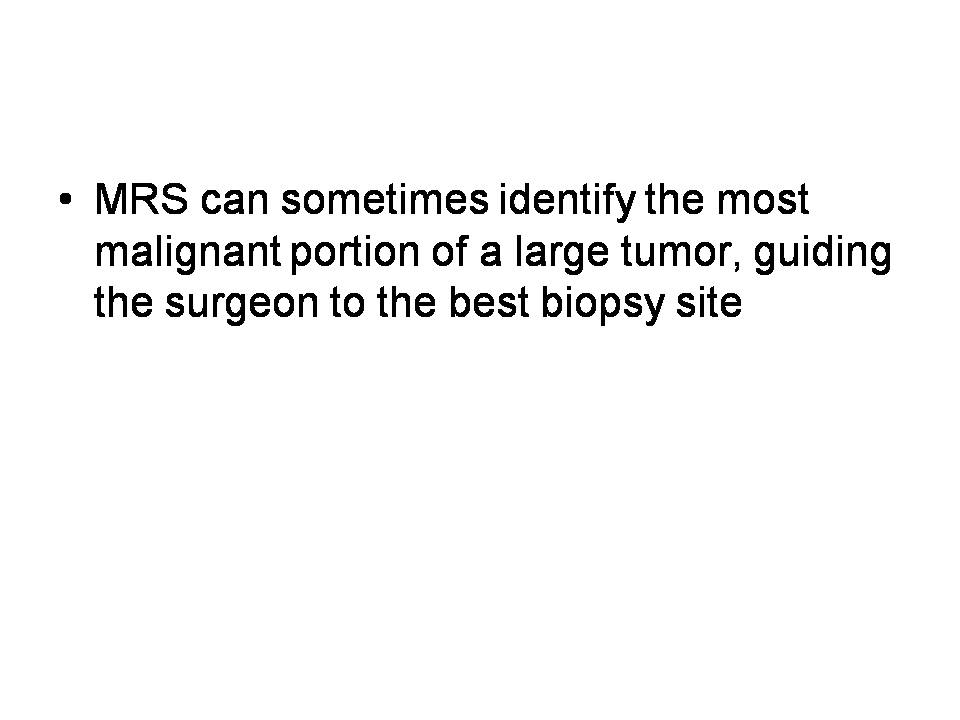 • MRS can sometimes identify the most malignant portion of a large tumor, guiding the surgeon to the best biopsy site